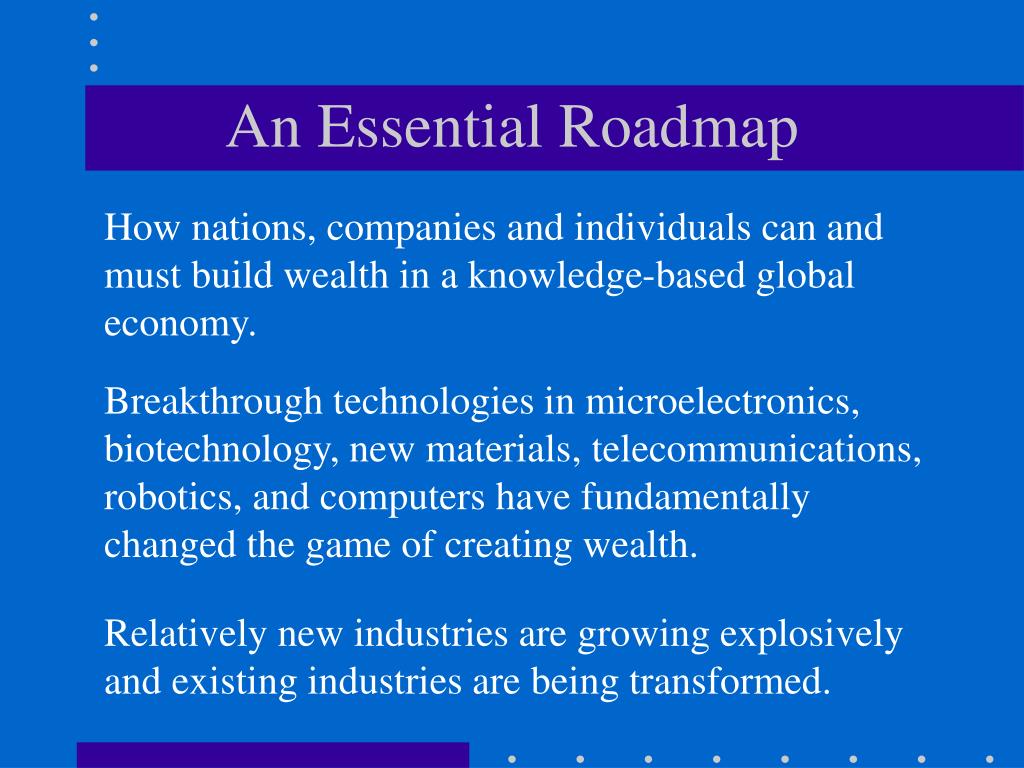 An Essential Roadmap

How nations, companies and individuals can and must build wealth in a knowledge-based global economy.

Breakthrough technologies in microelectronics, biotechnology, new materials, telecommunications, robotics, and computers have fundamentally changed the game of creating wealth.

Relatively new industries are growing explosively and existing industries are being transformed.